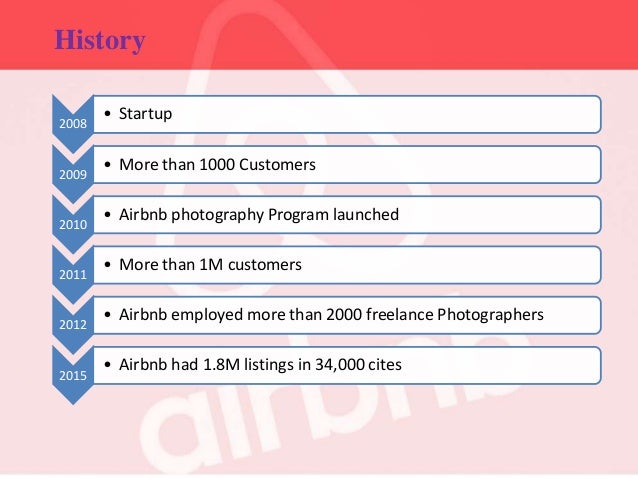 History

2008
• Startup

2009
• More than 1000 Customers

2010
• Airbnb photography Program launched

2011
• More than 1M customers

2012
• Airbnb employed more than 2000 freelance Photographers

2015
• Airbnb had 1.8M listings in 34,000 cites

airbnb